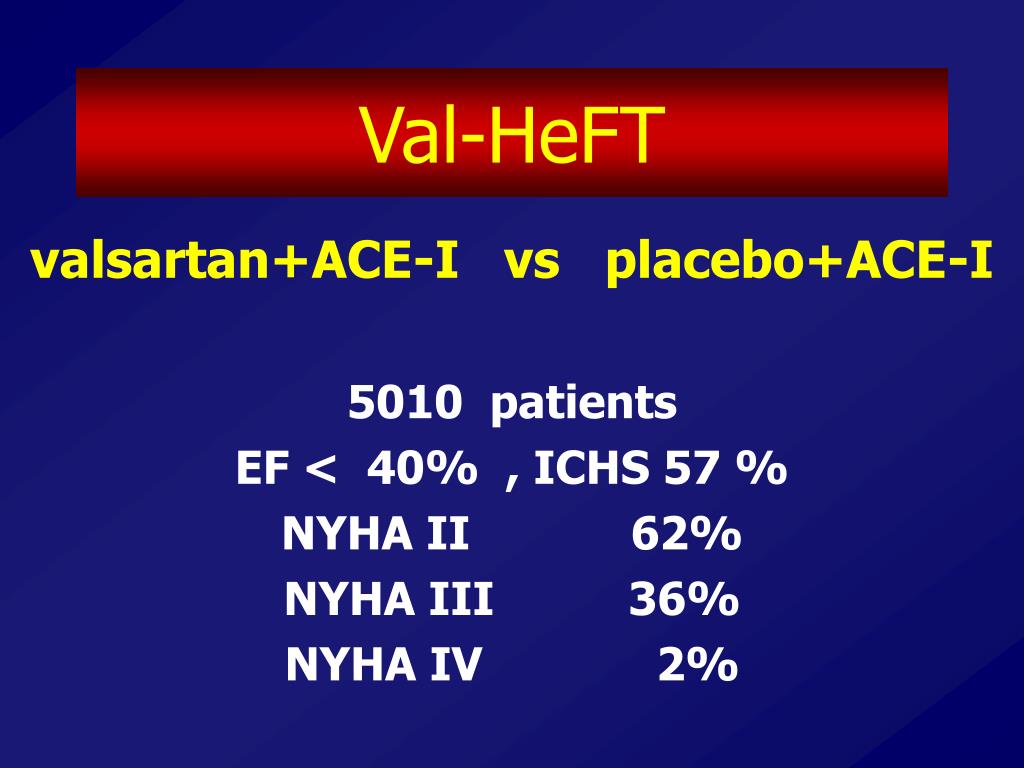 Val-HeFT

valsartan+ACE-I vs placebo+ACE-I

5010 patients
EF < 40% , ICHS 57 %
NYHA II 62%
NYHA III 36%
NYHA IV 2%